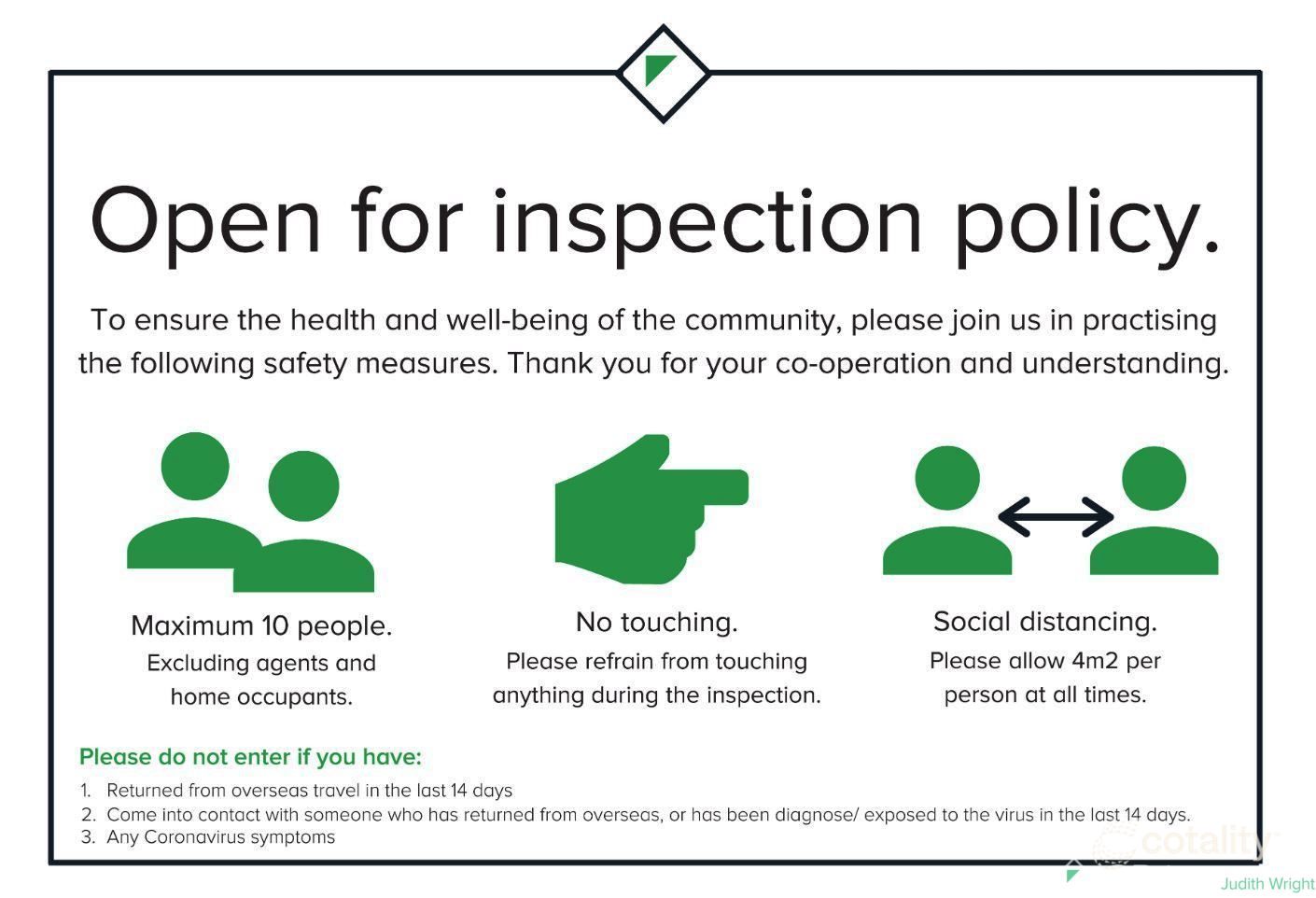 Open for inspection policy.

To ensure the health and well-being of the community, please join us in practising the following safety measures. Thank you for your co-operation and understanding.

Maximum 10 people.
Excluding agents and home occupants.

No touching.
Please refrain from touching anything during the inspection.

Social distancing.
Please allow 4m2 per person at all times.

Please do not enter if you have:

1. Returned from overseas travel in the last 14 days
2. Come into contact with someone who has returned from overseas, or has been diagnose/ exposed to the virus in the last 14 days.
3. Any Coronavirus symptoms

cotality
Judith Wright